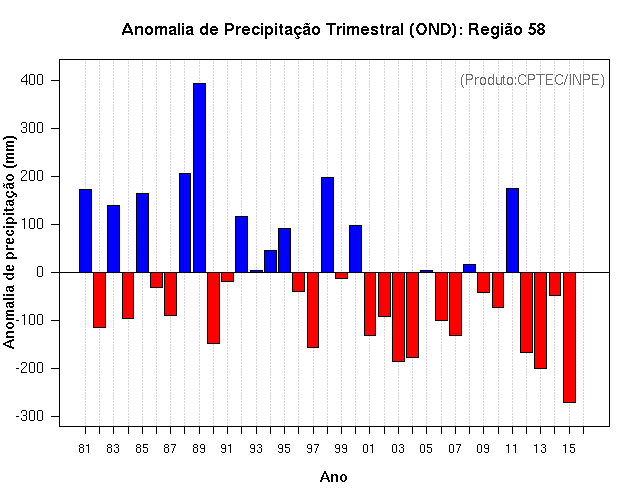 Anomalia de Precipitação Trimestral (OND): Região 58

(Produto:CPTEC/INPE)

Anomalia de precipitação (mm)

400
300
200
100
0
-100
-200
-300

81 83 85 87 89 91 93 95 97 99 01 03 05 07 09 11 13 15

Ano